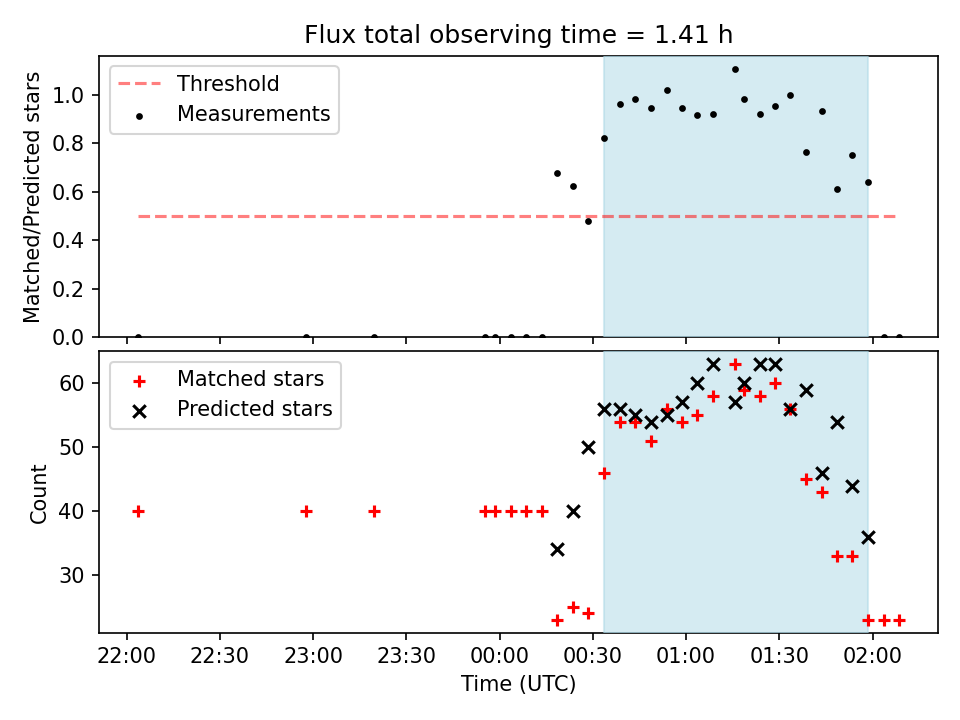 Flux total observing time = 1.41 h

Threshold
Measurements

Matched/Predicted stars

1.0
0.8
0.6
0.4
0.2
0.0

Matched stars
Predicted stars

Count

60
50
40
30

22:00
22:30
23:00
23:30
00:00
00:30
01:00
01:30
02:00

Time (UTC)